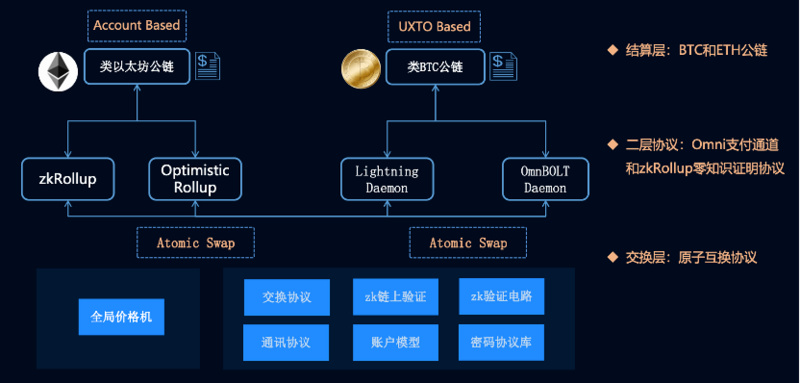 Account Based

类以太坊公链

UXTO Based

类BTC公链

zkRollup

Optimistic Rollup

Lightning Daemon

OmnBOLT Daemon

Atomic Swap

Atomic Swap

全局价格机

交换协议

zk链上验证

zk验证电路

通讯协议

账户模型

密码协议库

◆ 结算层：BTC和ETH公链

◆ 二层协议：Omni支付通道和zkRollup零知识证明协议

◆ 交换层：原子互换协议